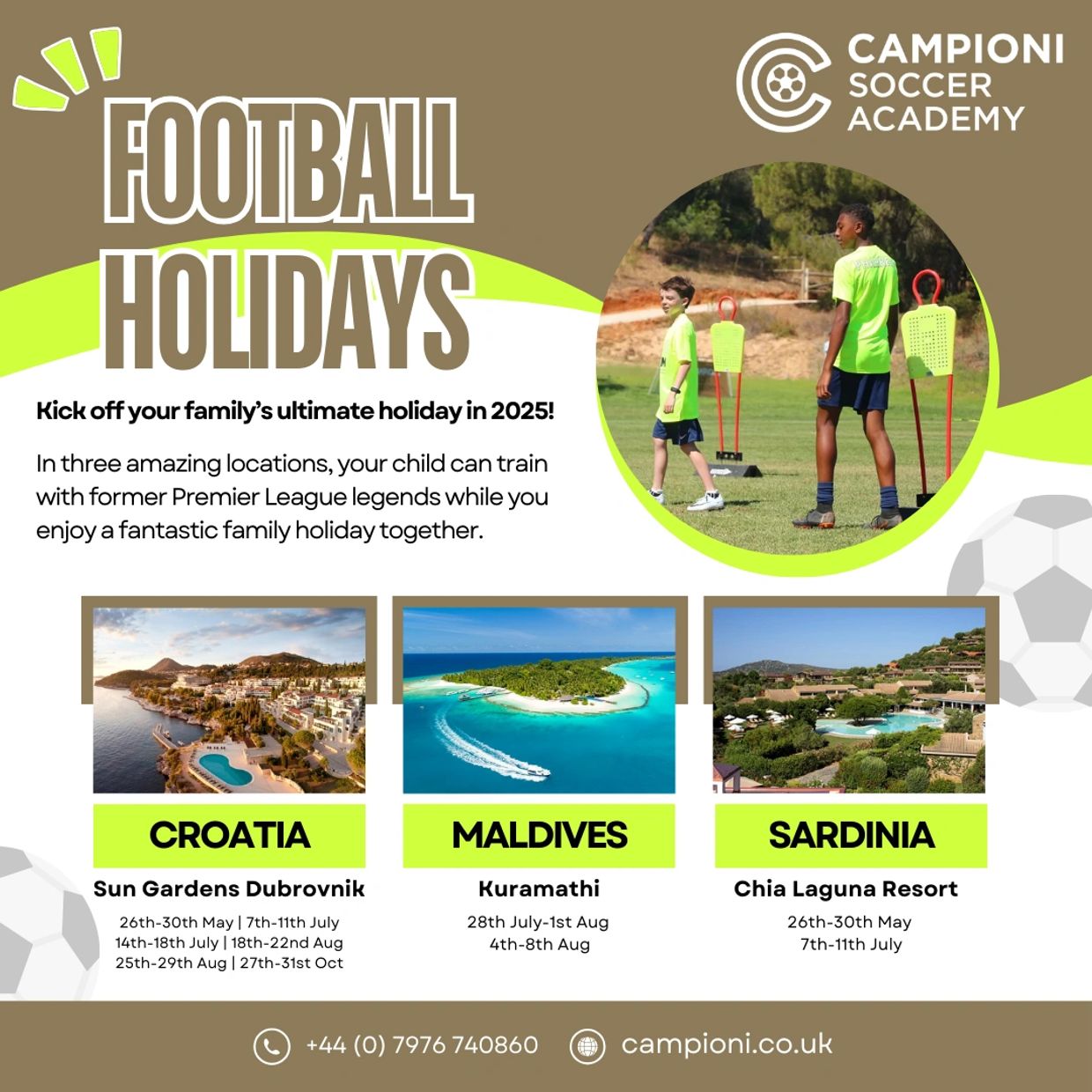 CAMPIONI SOCCER ACADEMY

FOOTBALL HOLIDAYS

Kick off your family's ultimate holiday in 2025!

In three amazing locations, your child can train with former Premier League legends while you enjoy a fantastic family holiday together.

CROATIA
Sun Gardens Dubrovnik
26th-30th May | 7th-11th July
14th-18th July | 18th-22nd Aug
25th-29th Aug | 27th-31st Oct

MALDIVES
Kuramathi
28th July-1st Aug
4th-8th Aug

SARDINIA
Chia Laguna Resort
26th-30th May
7th-11th July

+44 (0) 7976 740860
campioni.co.uk